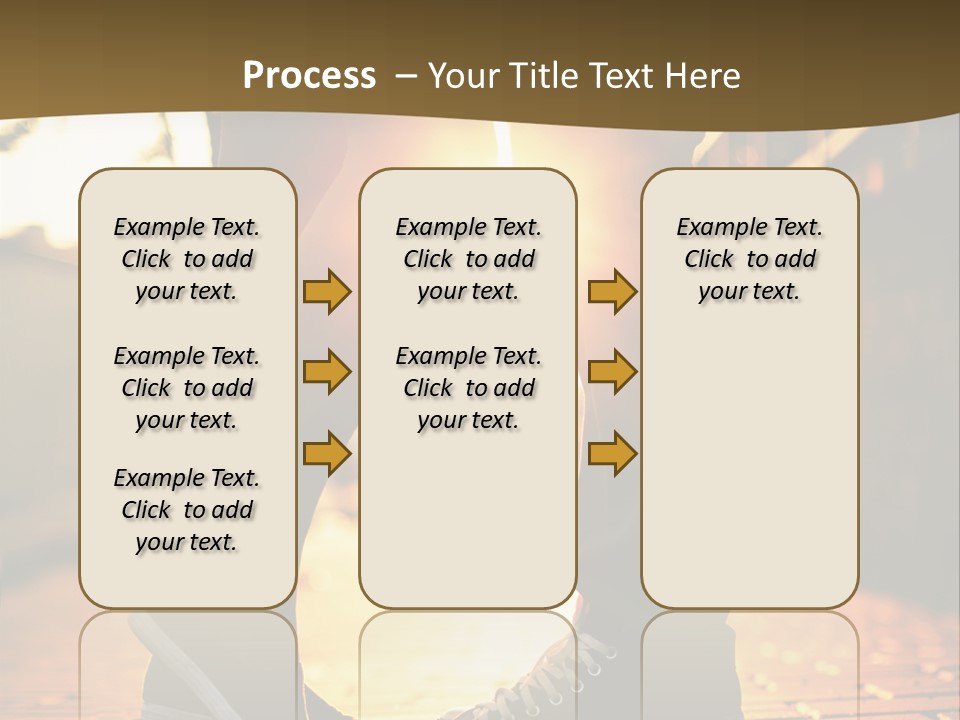 Process – Your Title Text Here

Example Text. Click to add your text.

Example Text. Click to add your text.

Example Text. Click to add your text.

Example Text. Click to add your text.

Example Text. Click to add your text.

Example Text. Click to add your text.